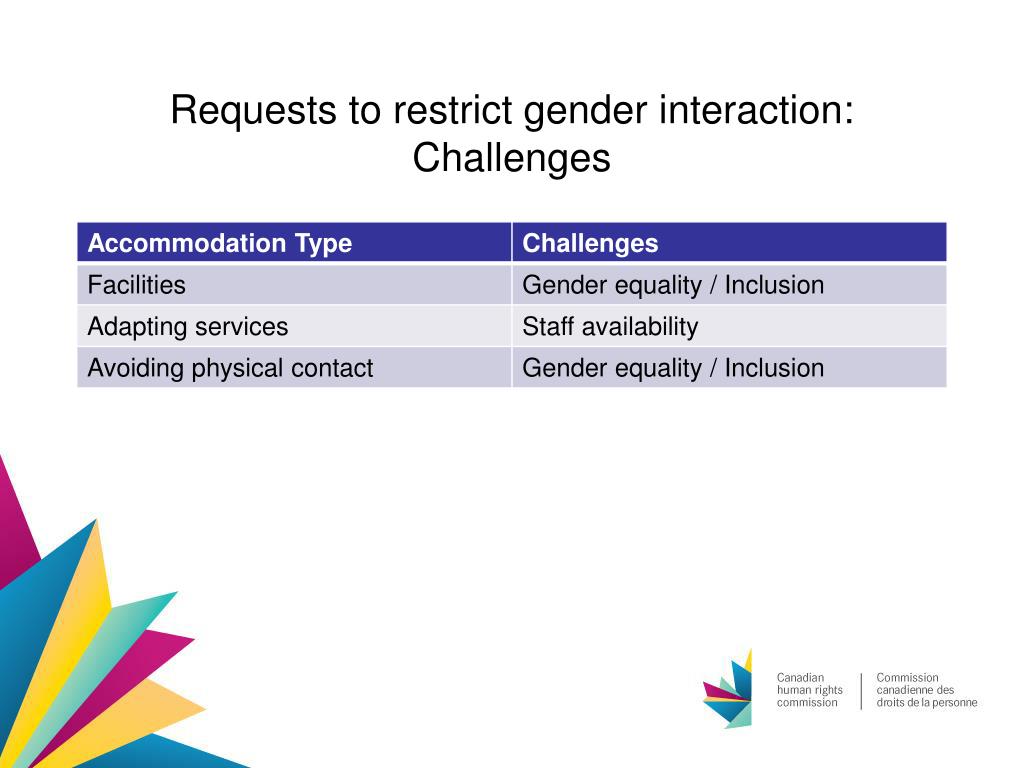 Requests to restrict gender interaction: Challenges

| Accommodation Type | Challenges |
|---|---|
| Facilities | Gender equality / Inclusion |
| Adapting services | Staff availability |
| Avoiding physical contact | Gender equality / Inclusion |

Canadian human rights commission

Commission canadienne des droits de la personne